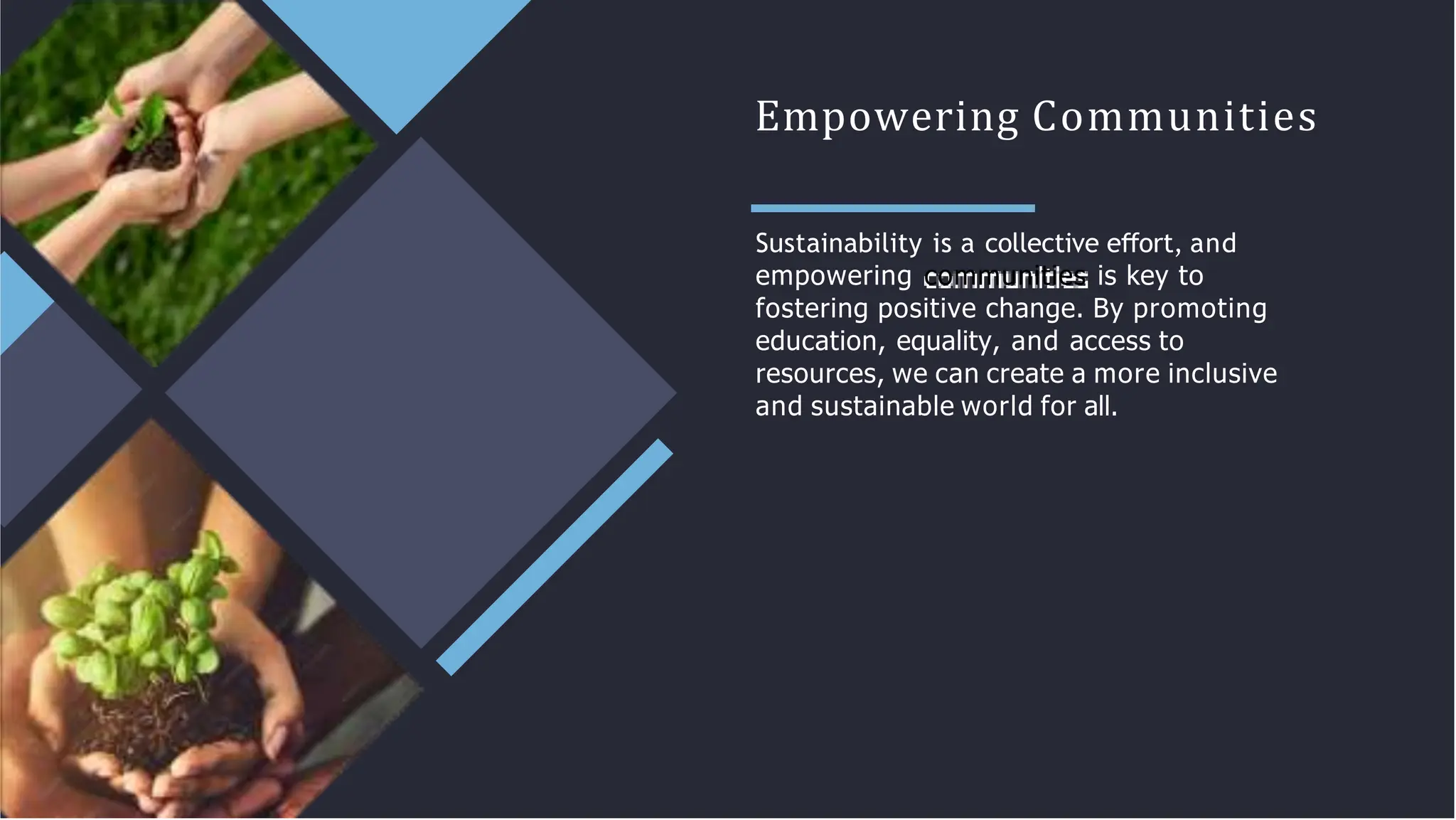 Empowering Communities

Sustainability is a collective effort, and empowering communities is key to fostering positive change. By promoting education, equality, and access to resources, we can create a more inclusive and sustainable world for all.